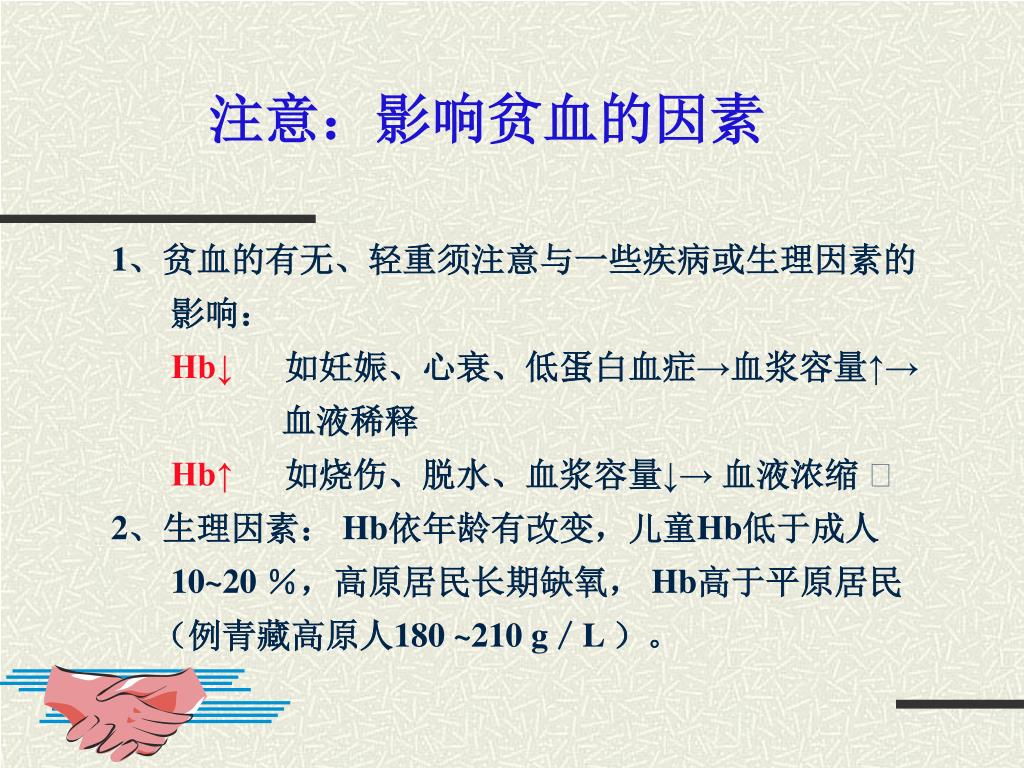 注意：影响贫血的因素

1、贫血的有无、轻重须注意与一些疾病或生理因素的影响：

Hb↓　如妊娠、心衰、低蛋白血症→血浆容量↑→血液稀释

Hb↑　如烧伤、脱水、血浆容量↓→ 血液浓缩 

2、生理因素： Hb依年龄有改变，儿童Hb低于成人10~20 %，高原居民长期缺氧， Hb高于平原居民（例青藏高原人180 ~210 g / L ）。